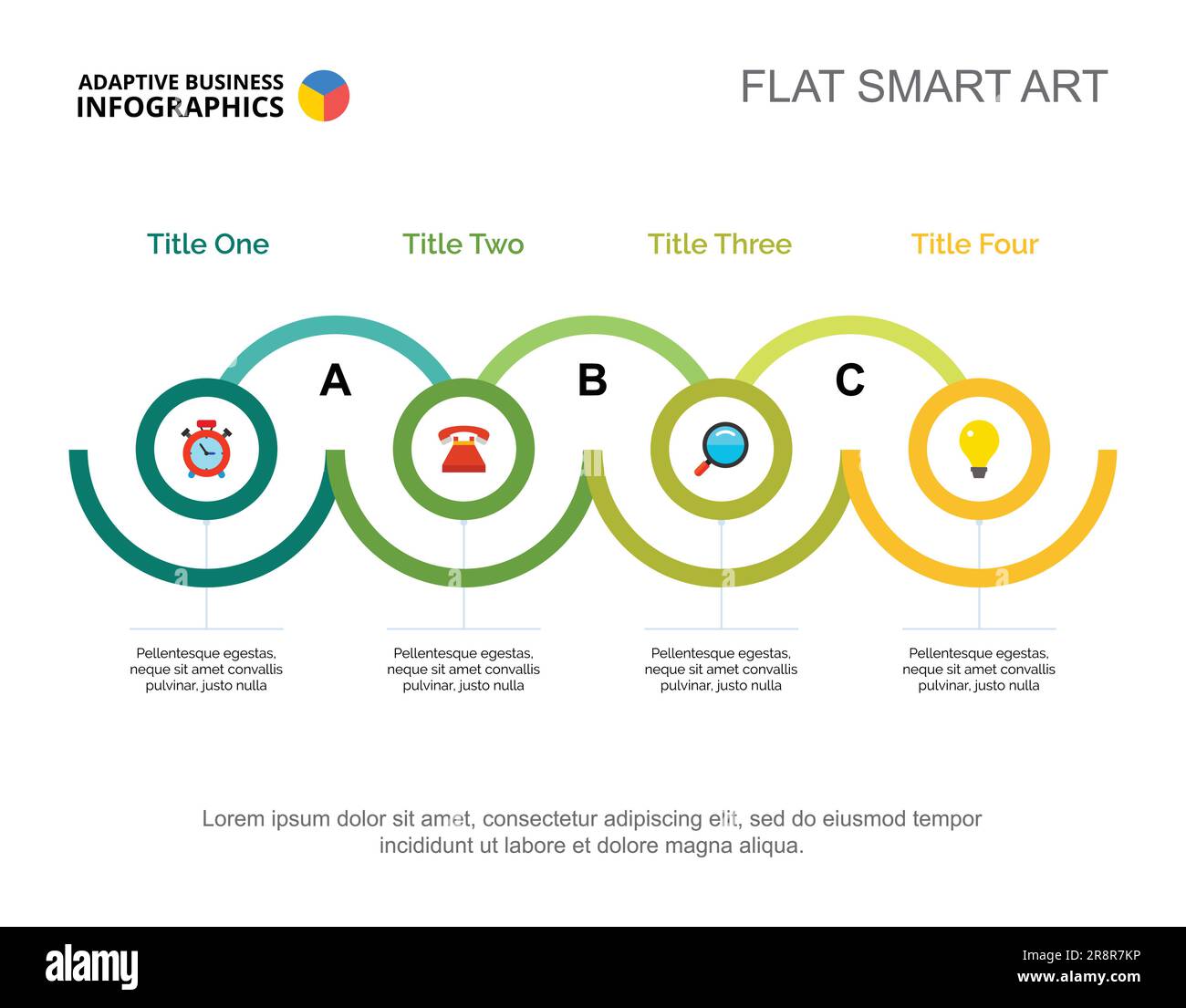 ADAPTIVE BUSINESS INFOGRAPHICS

FLAT SMART ART

Title One

Title Two

Title Three

Title Four

A

B

C

Pellentesque egestas, neque sit amet convallis pulvinar, justo nulla

Pellentesque egestas, neque sit amet convallis pulvinar, justo nulla

Pellentesque egestas, neque sit amet convallis pulvinar, justo nulla

Pellentesque egestas, neque sit amet convallis pulvinar, justo nulla

Lorem ipsum dolor sit amet, consectetur adipiscing elit, sed do eiusmod tempor incididunt ut labore et dolore magna aliqua.

alamy

Image ID: 2R8R7KP
www.alamy.com